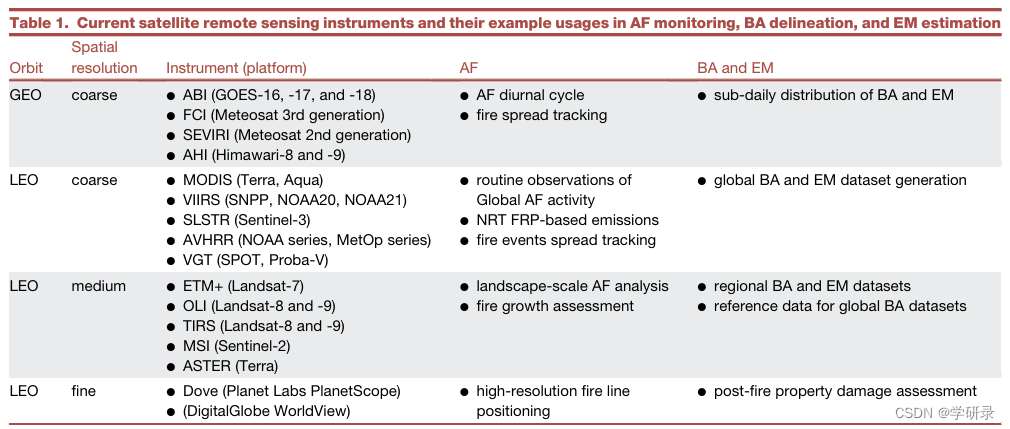 Table 1. Current satellite remote sensing instruments and their example usages in AF monitoring, BA delineation, and EM estimation

| Orbit | Spatial resolution | Instrument (platform) | AF | BA and EM |
|---|---|---|---|---|
| GEO | coarse | ● ABI (GOES-16, -17, and -18) ● FCI (Meteosat 3rd generation) ● SEVIRI (Meteosat 2nd generation) ● AHI (Himawari-8 and -9) | ● AF diurnal cycle ● fire spread tracking | ● sub-daily distribution of BA and EM |
| LEO | coarse | ● MODIS (Terra, Aqua) ● VIIRS (SNPP, NOAA20, NOAA21) ● SLSTR (Sentinel-3) ● AVHRR (NOAA series, MetOp series) ● VGT (SPOT, Proba-V) | ● routine observations of Global AF activity ● NRT FRP-based emissions ● fire events spread tracking | ● global BA and EM dataset generation |
| LEO | medium | ● ETM+ (Landsat-7) ● OLI (Landsat-8 and -9) ● TIRS (Landsat-8 and -9) ● MSI (Sentinel-2) ● ASTER (Terra) | ● landscape-scale AF analysis ● fire growth assessment | ● regional BA and EM datasets ● reference data for global BA datasets |
| LEO | fine | ● Dove (Planet Labs PlanetScope) ● (DigitalGlobe WorldView) | ● high-resolution fire line positioning | ● post-fire property damage assessment |

CSDN @学研录